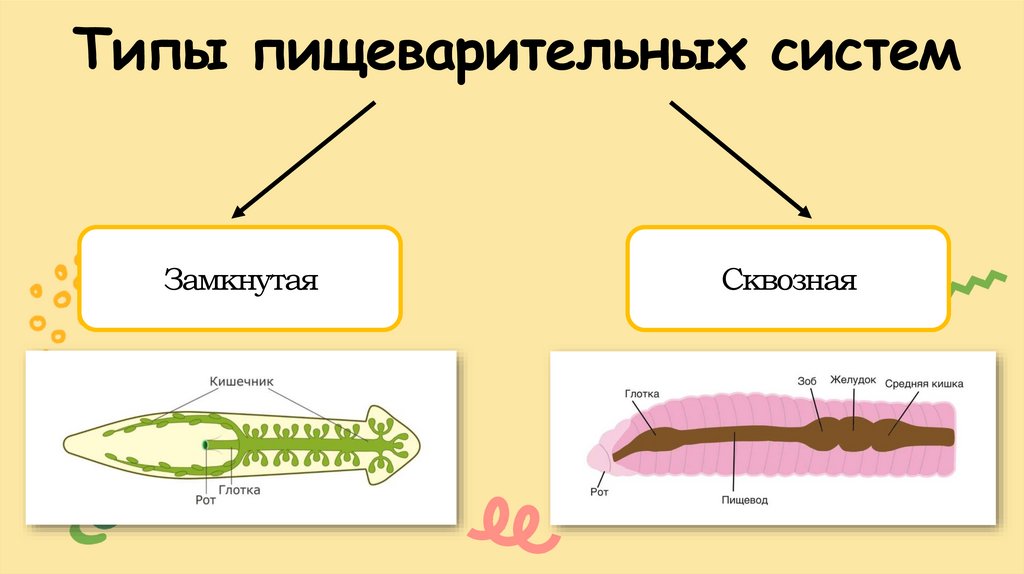 Типы пищеварительных систем

Замкнутая

Сквозная

Кишечник

Рот

Глотка

Глотка

Зоб

Желудок

Средняя кишка

Рот

Пищевод